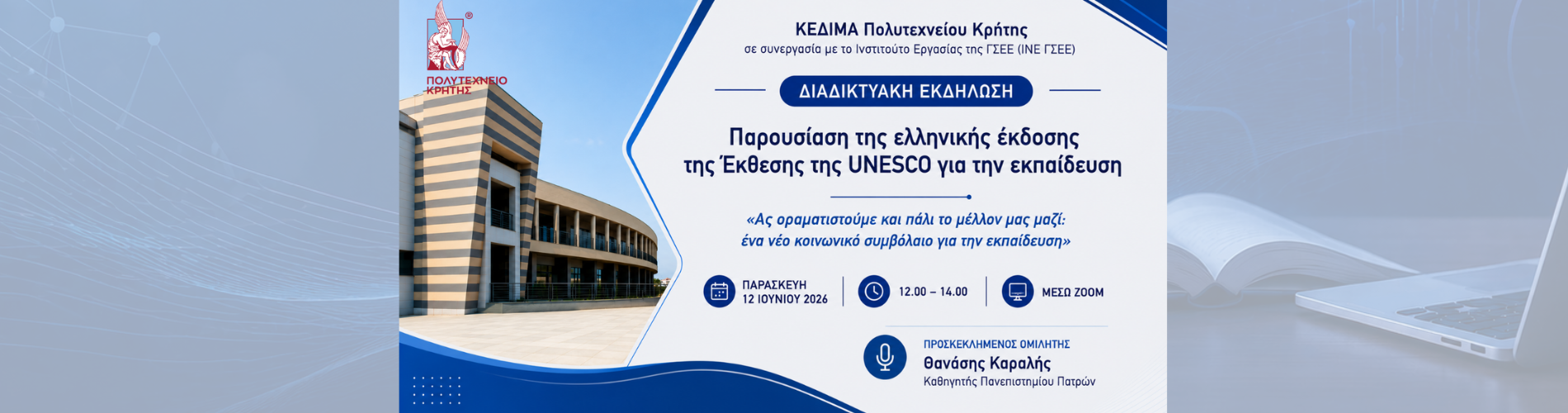 ΠΟΛΥΤΕΧΝΕΙΟ ΚΡΗΤΗΣ

ΚΕΔΙΜΑ Πολυτεχνείου Κρήτης
σε συνεργασία με το Ινστιτούτο Εργασίας της ΓΣΕΕ (ΙΝΕ ΓΣΕΕ)

ΔΙΑΔΙΚΤΥΑΚΗ ΕΚΔΗΛΩΣΗ

Παρουσίαση της ελληνικής έκδοσης της Έκθεσης της UNESCO για την εκπαίδευση

«Ας οραματιστούμε και πάλι το μέλλον μας μαζί: ένα νέο κοινωνικό συμβόλαιο για την εκπαίδευση»

ΠΑΡΑΣΚΕΥΗ 12 ΙΟΥΝΙΟΥ 2026

12.00 – 14.00

ΜΕΣΩ ZOOM

ΠΡΟΣΚΕΚΛΗΜΕΝΟΣ ΟΜΙΛΗΤΗΣ
Θανάσης Καραλής
Καθηγητής Πανεπιστημίου Πατρών